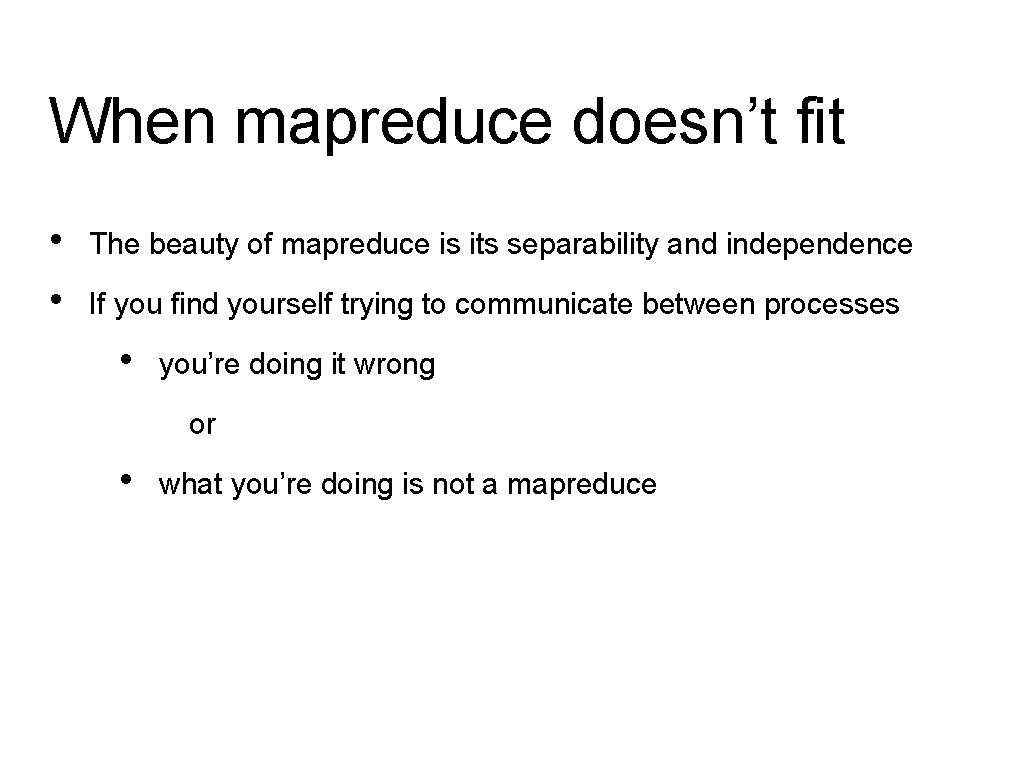 When mapreduce doesn’t fit

• The beauty of mapreduce is its separability and independence
• If you find yourself trying to communicate between processes
  • you’re doing it wrong
    or
  • what you’re doing is not a mapreduce